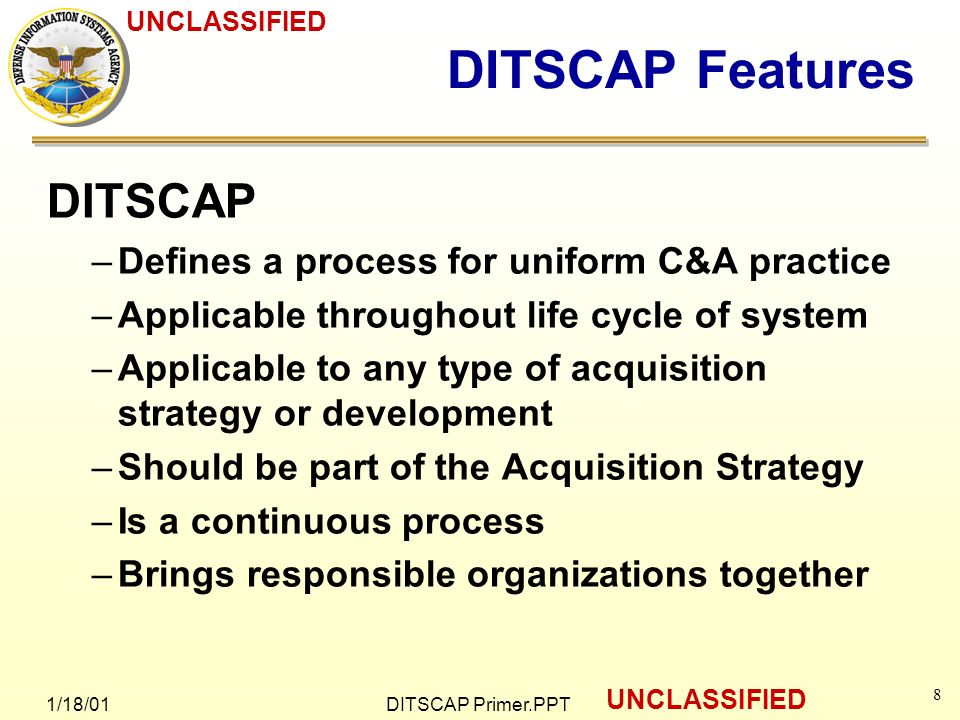 DEFENSE INFORMATION SYSTEMS AGENCY

UNCLASSIFIED

DITSCAP Features

DITSCAP

– Defines a process for uniform C&A practice

– Applicable throughout life cycle of system

– Applicable to any type of acquisition strategy or development

– Should be part of the Acquisition Strategy

– Is a continuous process

– Brings responsible organizations together

1/18/01

DITSCAP Primer.PPT

UNCLASSIFIED

8